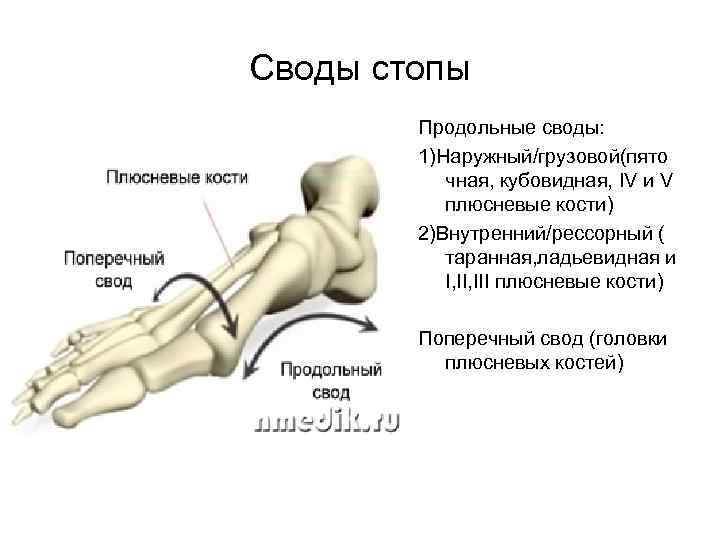 Своды стопы

Плюсневые кости

Поперечный свод

Продольный свод

nmedik.ru

Продольные своды:

1)Наружный/грузовой(пяточная, кубовидная, IV и V плюсневые кости)

2)Внутренний/рессорный ( таранная,ладьевидная и I,II,III плюсневые кости)

Поперечный свод (головки плюсневых костей)